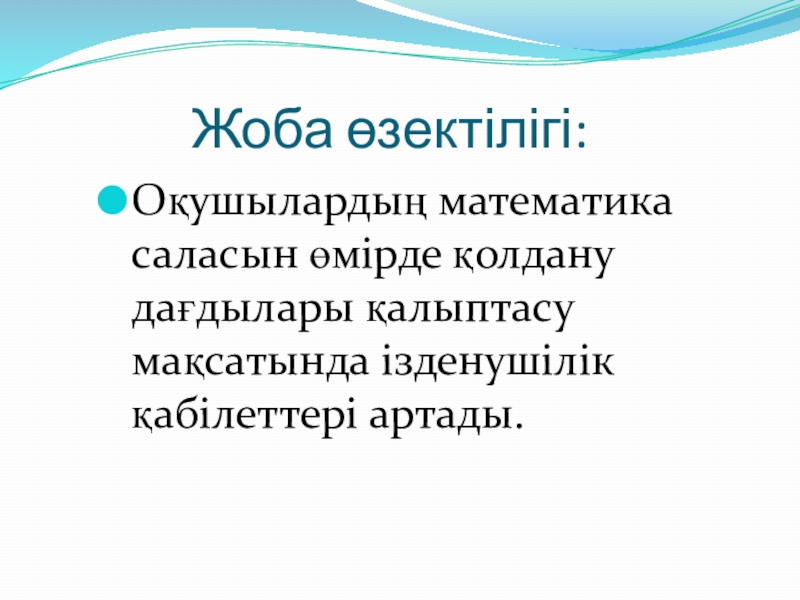 Жоба өзектілігі:

Оқушылардың математика саласын өмірде қолдану дағдылары қалыптасу мақсатында ізденушілік қабілеттері артады.